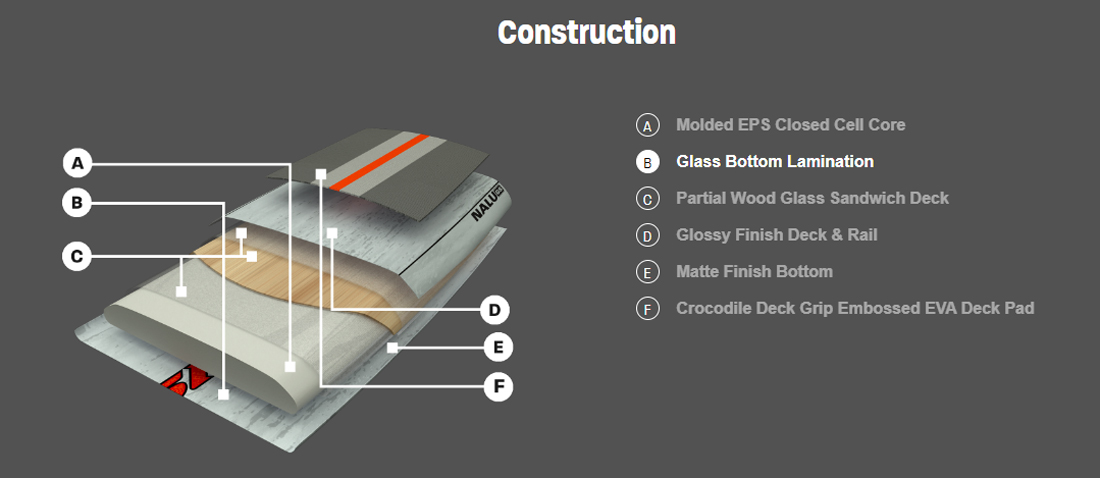 Construction

A
B
C
D
E
F

NALU

A Molded EPS Closed Cell Core
B Glass Bottom Lamination
C Partial Wood Glass Sandwich Deck
D Glossy Finish Deck & Rail
E Matte Finish Bottom
F Crocodile Deck Grip Embossed EVA Deck Pad